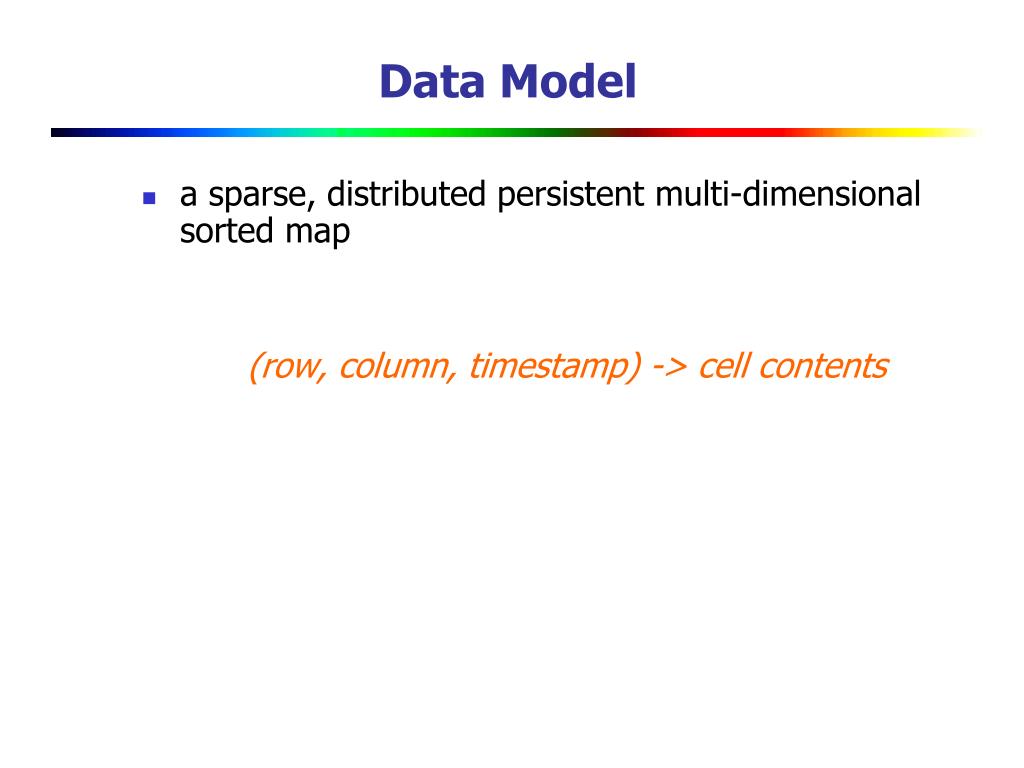 Data Model

a sparse, distributed persistent multi-dimensional sorted map

(row, column, timestamp) -> cell contents